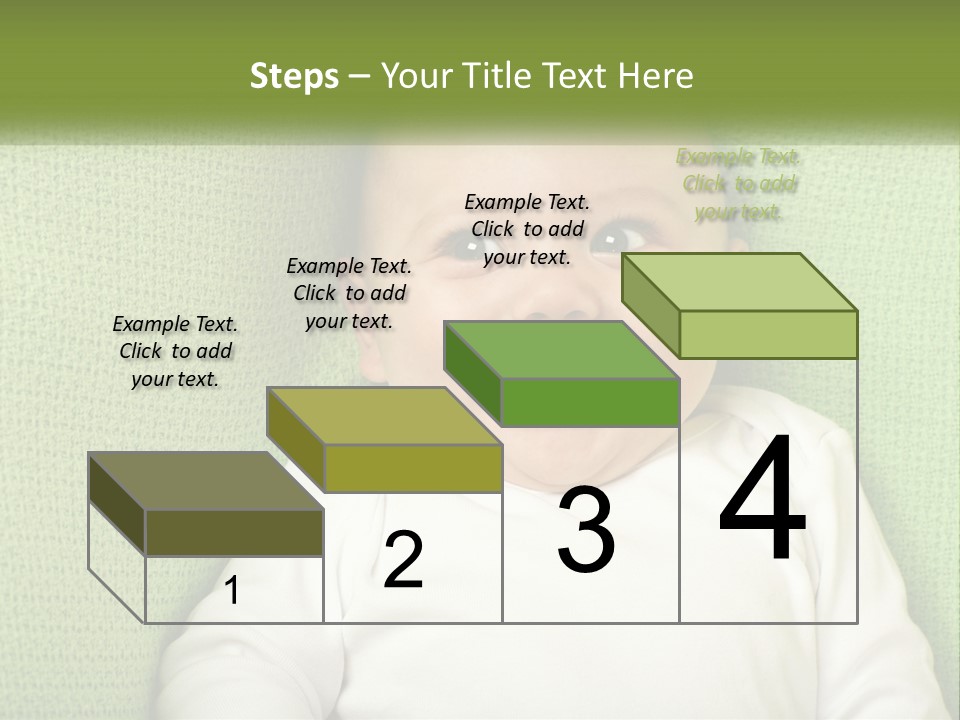 Steps – Your Title Text Here

Example Text. Click to add your text.

Example Text. Click to add your text.

Example Text. Click to add your text.

Example Text. Click to add your text.

1

2

3

4